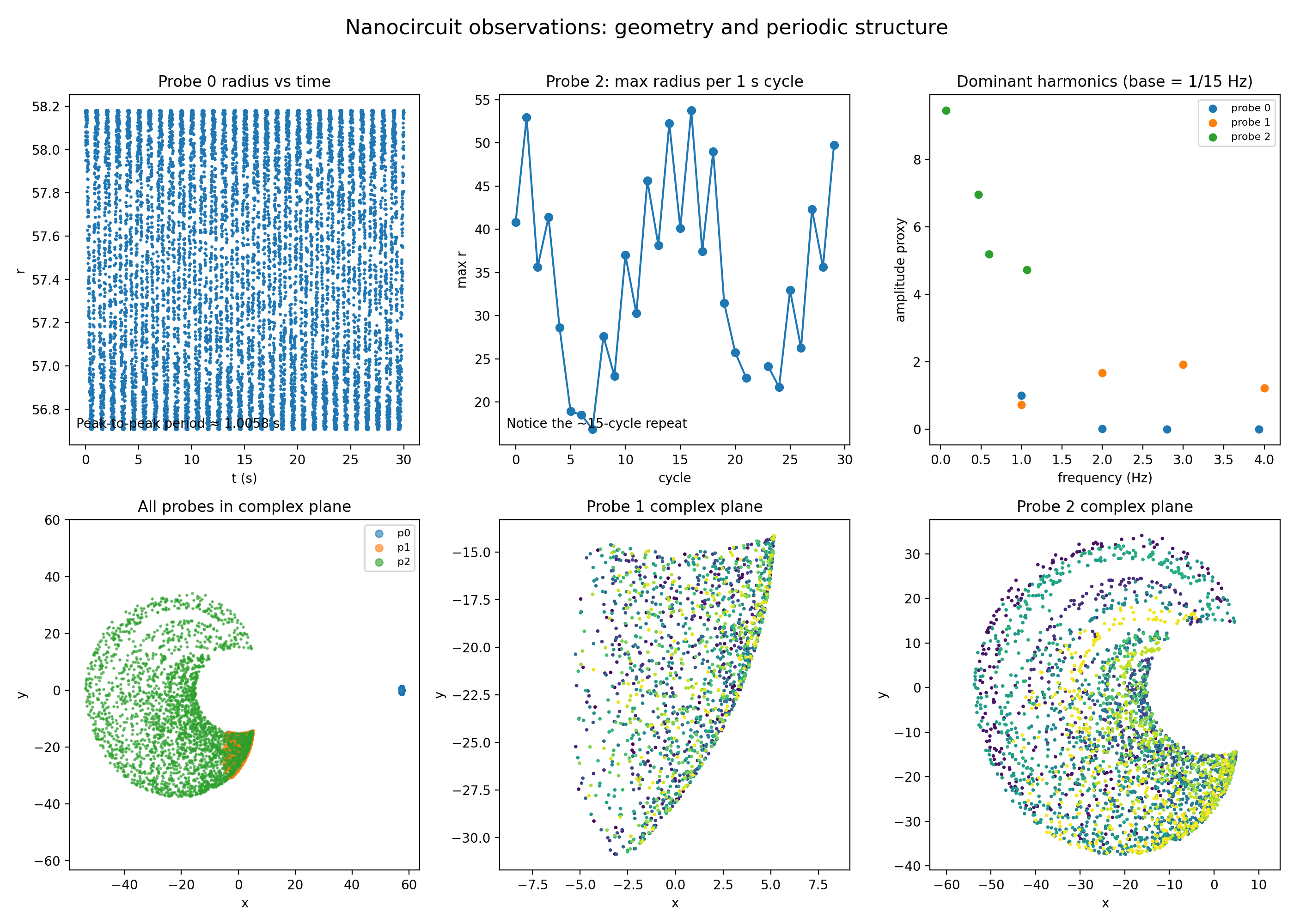 Nanocircuit observations: geometry and periodic structure

Probe 0 radius vs time

58.2
58.0
57.8
57.6
57.4
57.2
57.0
56.8

r

Peak-to-peak period ≈ 1.0058 s

0 5 10 15 20 25 30
t (s)

Probe 2: max radius per 1 s cycle

55
50
45
40
35
30
25
20

max r

Notice the ~15-cycle repeat

0 5 10 15 20 25 30
cycle

Dominant harmonics (base = 1/15 Hz)

probe 0
probe 1
probe 2

8
6
4
2
0

amplitude proxy

0.0 0.5 1.0 1.5 2.0 2.5 3.0 3.5 4.0
frequency (Hz)

All probes in complex plane

p0
p1
p2

60
40
20
0
−20
−40
−60

y

−40 −20 0 20 40 60
x

Probe 1 complex plane

−15.0
−17.5
−20.0
−22.5
−25.0
−27.5
−30.0

y

−7.5 −5.0 −2.5 0.0 2.5 5.0 7.5
x

Probe 2 complex plane

30
20
10
0
−10
−20
−30
−40

y

−60 −50 −40 −30 −20 −10 0 10
x